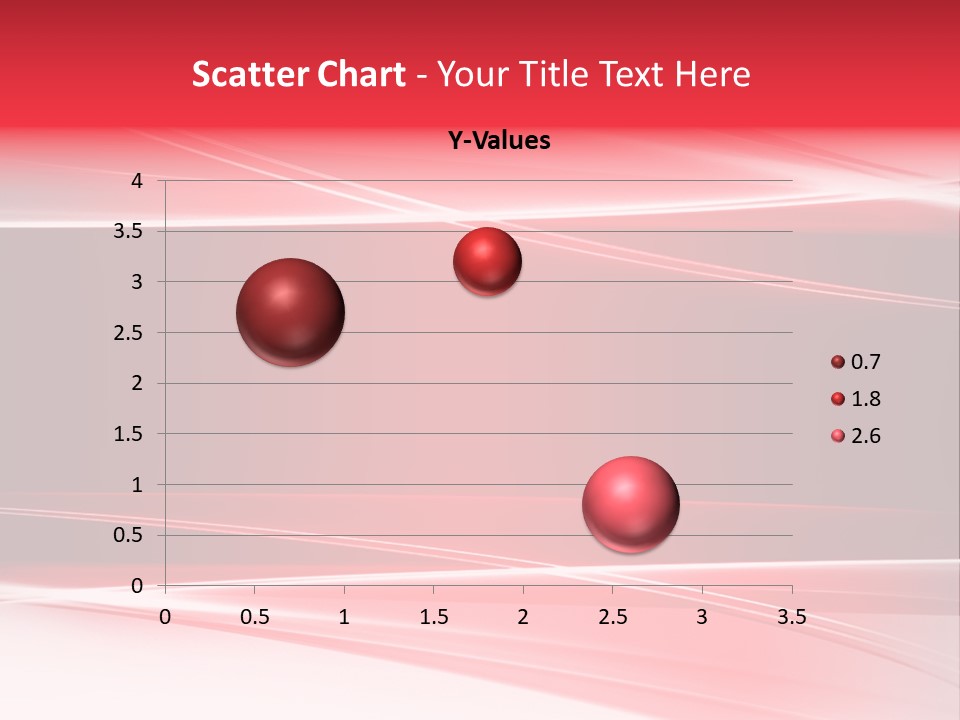 Scatter Chart - Your Title Text Here

Y-Values

4
3.5
3
2.5
2
1.5
1
0.5
0

0 0.5 1 1.5 2 2.5 3 3.5

0.7
1.8
2.6